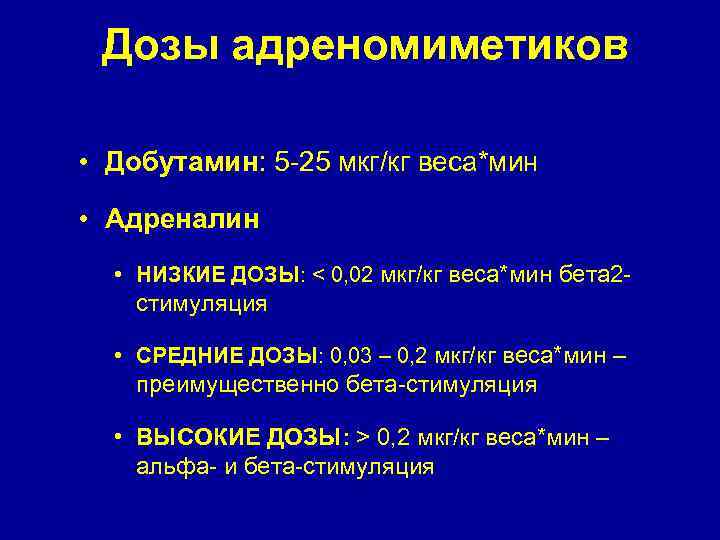 Дозы адреномиметиков

• Добутамин: 5-25 мкг/кг веса*мин

• Адреналин

• НИЗКИЕ ДОЗЫ: < 0,02 мкг/кг веса*мин бета2-стимуляция

• СРЕДНИЕ ДОЗЫ: 0,03 – 0,2 мкг/кг веса*мин – преимущественно бета-стимуляция

• ВЫСОКИЕ ДОЗЫ: > 0,2 мкг/кг веса*мин – альфа- и бета-стимуляция